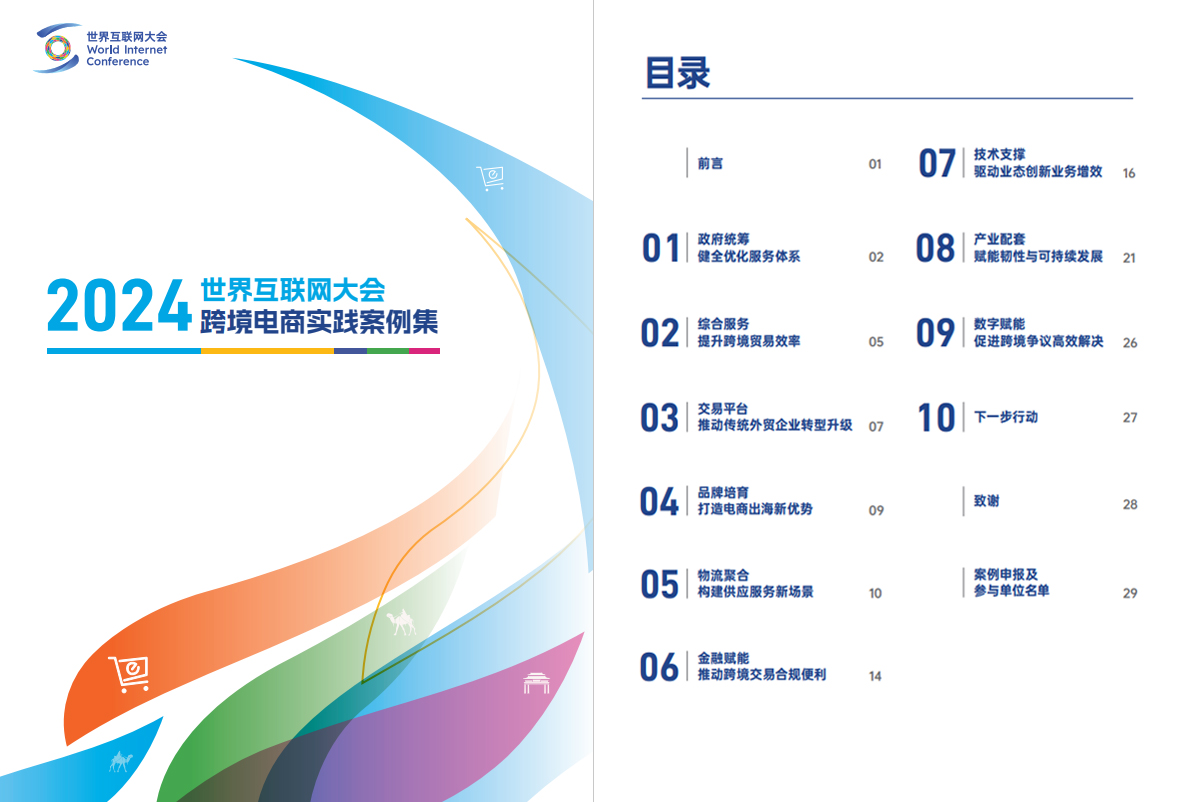 世界互联网大会
World Internet Conference

2024 世界互联网大会
跨境电商实践案例集

目录

前言 01

01 政府统筹
健全优化服务体系 02

02 综合服务
提升跨境贸易效率 05

03 交易平台
推动传统外贸企业转型升级 07

04 品牌培育
打造电商出海新优势 09

05 物流聚合
构建供应服务新场景 10

06 金融赋能
推动跨境交易合规便利 14

07 技术支撑
驱动业态创新业务增效 16

08 产业配套
赋能韧性与可持续发展 21

09 数字赋能
促进跨境争议高效解决 26

10 下一步行动 27

致谢 28

案例申报及
参与单位名单 29